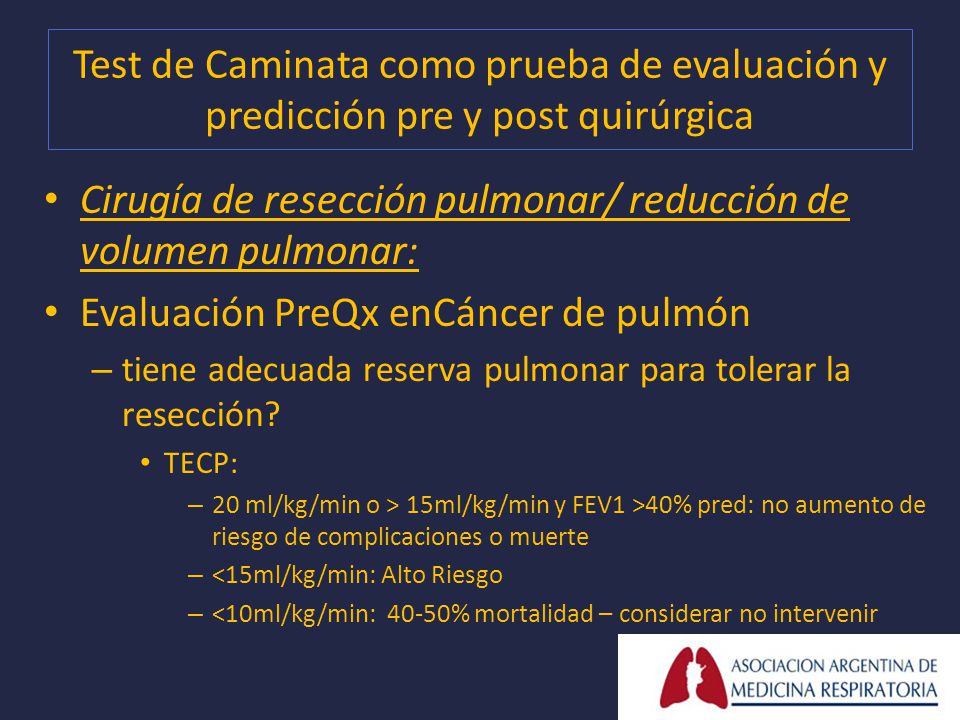 Test de Caminata como prueba de evaluación y predicción pre y post quirúrgica

• Cirugía de resección pulmonar/ reducción de volumen pulmonar:
• Evaluación PreQx enCáncer de pulmón
– tiene adecuada reserva pulmonar para tolerar la resección?
• TECP:
– 20 ml/kg/min o > 15ml/kg/min y FEV1 >40% pred: no aumento de riesgo de complicaciones o muerte
– <15ml/kg/min: Alto Riesgo
– <10ml/kg/min: 40-50% mortalidad – considerar no intervenir

ASOCIACION ARGENTINA DE MEDICINA RESPIRATORIA